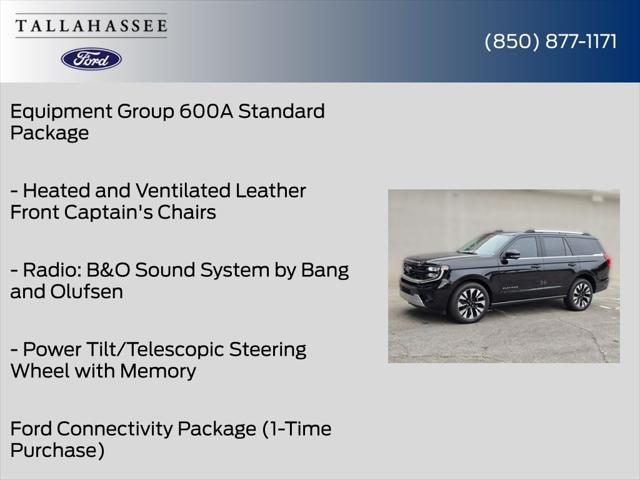 TALLAHASSEE

Ford

(850) 877-1171

Equipment Group 600A Standard Package

- Heated and Ventilated Leather Front Captain's Chairs

- Radio: B&O Sound System by Bang and Olufsen

- Power Tilt/Telescopic Steering Wheel with Memory

Ford Connectivity Package (1-Time Purchase)